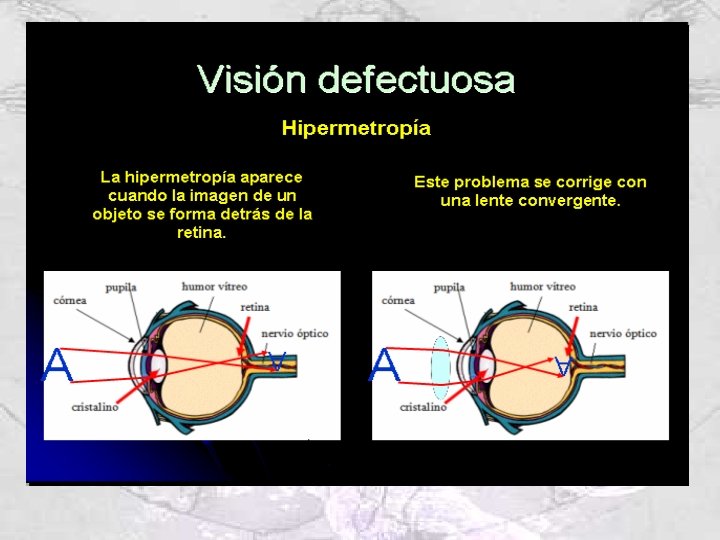 Visión defectuosa

Hipermetropía

La hipermetropía aparece cuando la imagen de un objeto se forma detrás de la retina.

Este problema se corrige con una lente convergente.

pupila
humor vítreo
córnea
retina
nervio óptico
A
A
cristalino

pupila
humor vítreo
córnea
retina
nervio óptico
A
A
cristalino